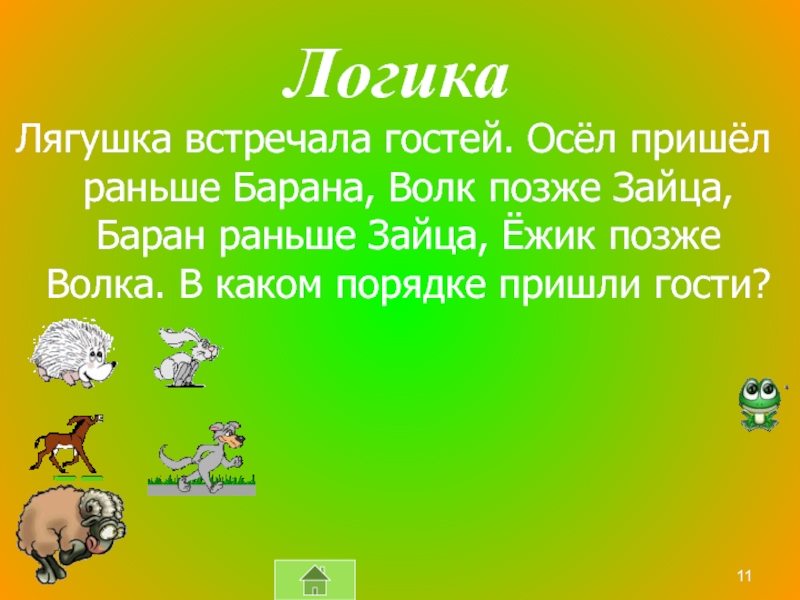 Логика

Лягушка встречала гостей. Осёл пришёл раньше Барана, Волк позже Зайца, Баран раньше Зайца, Ёжик позже Волка. В каком порядке пришли гости?

11